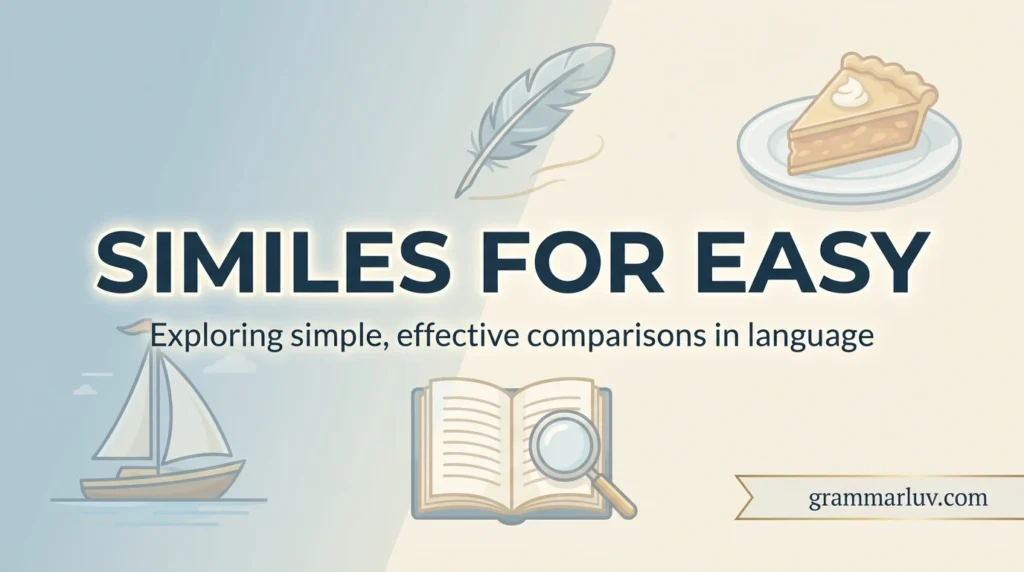 SIMILES FOR EASY

Exploring simple, effective comparisons in language

grammarluv.com